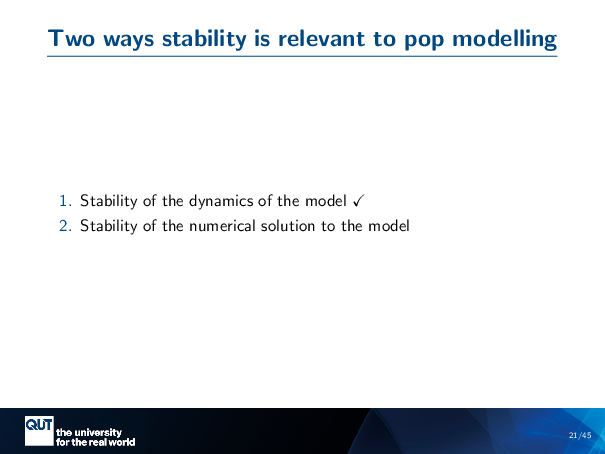 Two ways stability is relevant to pop modelling

1. Stability of the dynamics of the model ✓
2. Stability of the numerical solution to the model

QUT the university for the real world

21/45